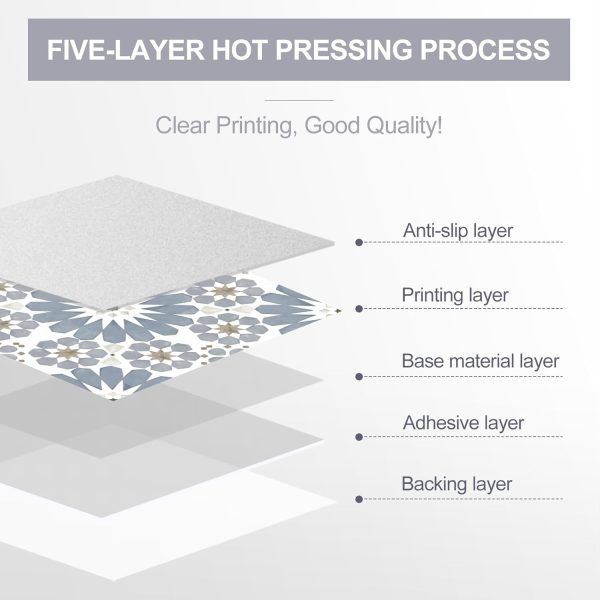 FIVE-LAYER HOT PRESSING PROCESS

Clear Printing, Good Quality!

Anti-slip layer

Printing layer

Base material layer

Adhesive layer

Backing layer